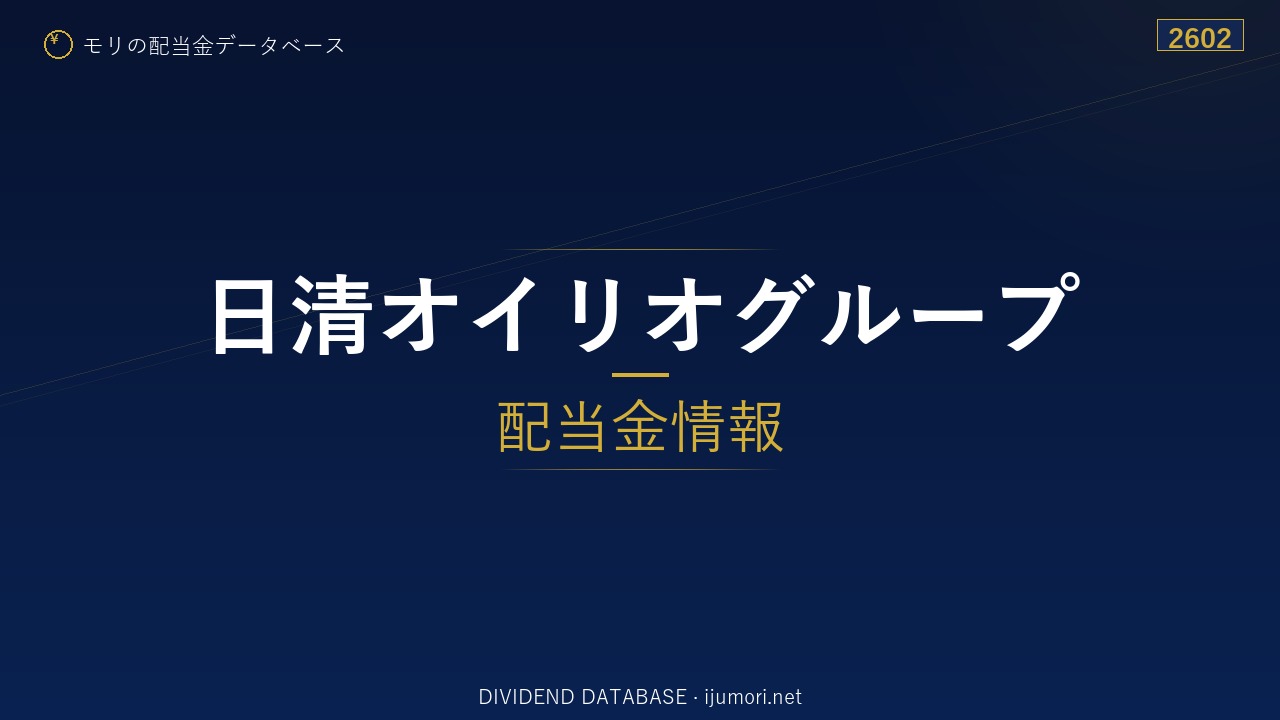 ¥ モリの配当金データベース

2602

日清オイリオグループ

配当金情報

DIVIDEND DATABASE · ijumori.net